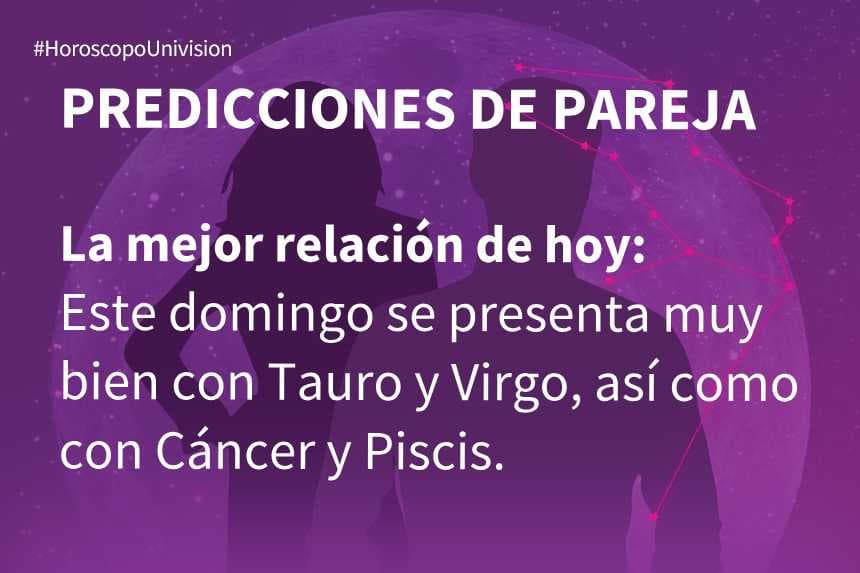 #HoroscopoUnivision

PREDICCIONES DE PAREJA

La mejor relación de hoy:
Este domingo se presenta muy bien con Tauro y Virgo, así como con Cáncer y Piscis.